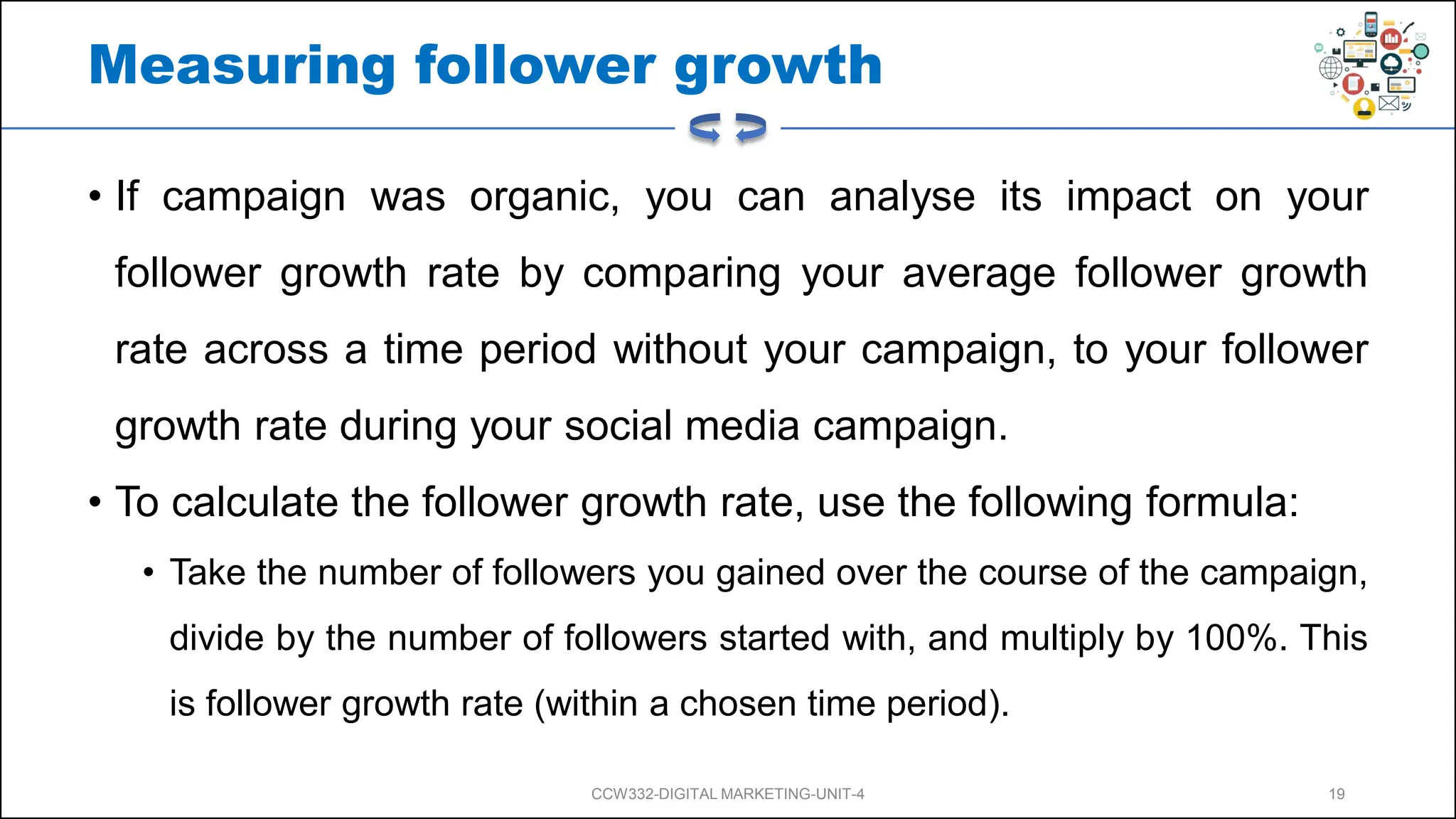 Measuring follower growth

• If campaign was organic, you can analyse its impact on your follower growth rate by comparing your average follower growth rate across a time period without your campaign, to your follower growth rate during your social media campaign.

• To calculate the follower growth rate, use the following formula:

  • Take the number of followers you gained over the course of the campaign, divide by the number of followers started with, and multiply by 100%. This is follower growth rate (within a chosen time period).

CCW332-DIGITAL MARKETING-UNIT-4

19